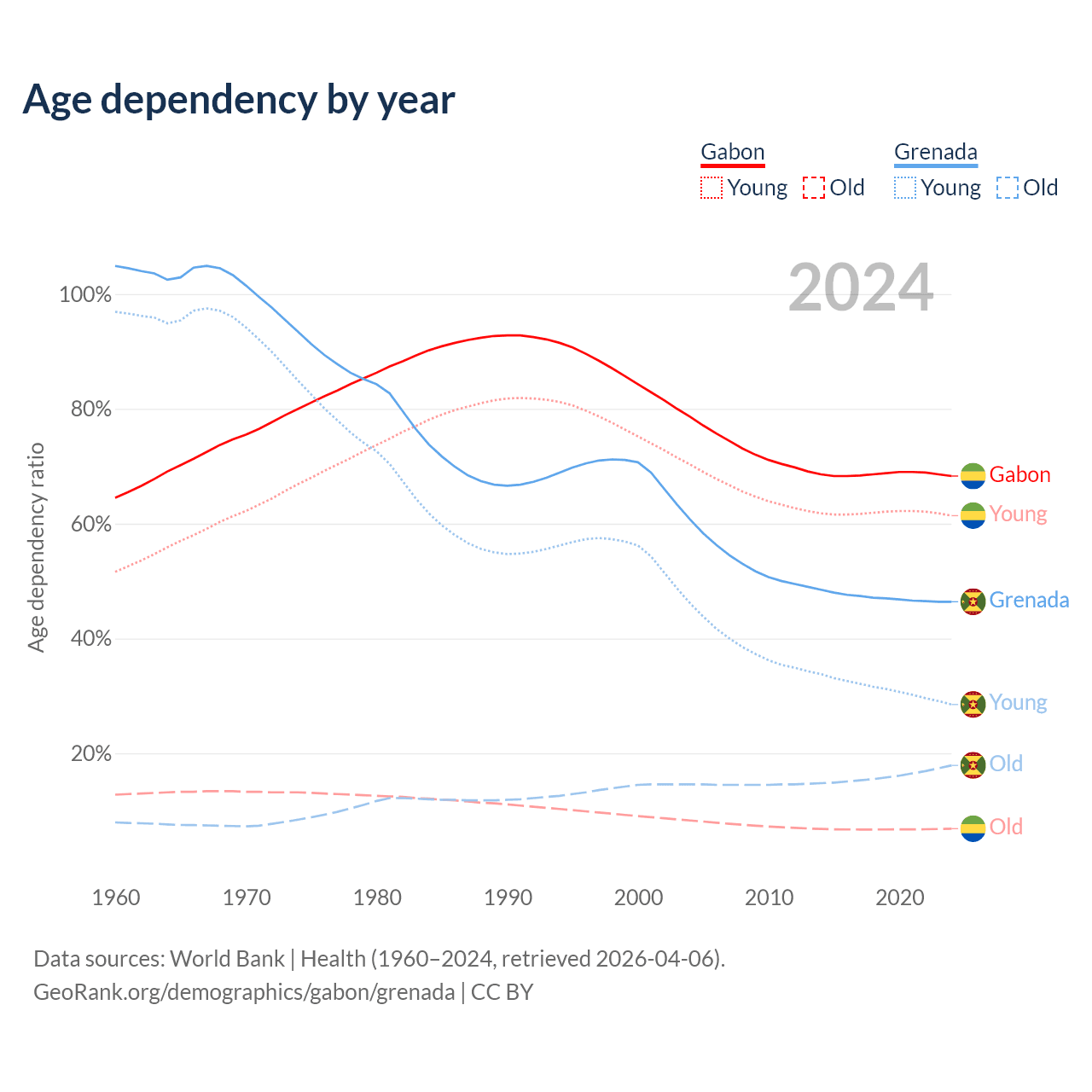 Age dependency by year

Gabon
Young Old

Grenada
Young Old

2024

Age dependency ratio

100%
80%
60%
40%
20%

Gabon
Young
Grenada
Young
Old
Old

1960
1970
1980
1990
2000
2010
2020

Data sources: World Bank | Health (1960–2024, retrieved 2026-04-06).
GeoRank.org/demographics/gabon/grenada | CC BY